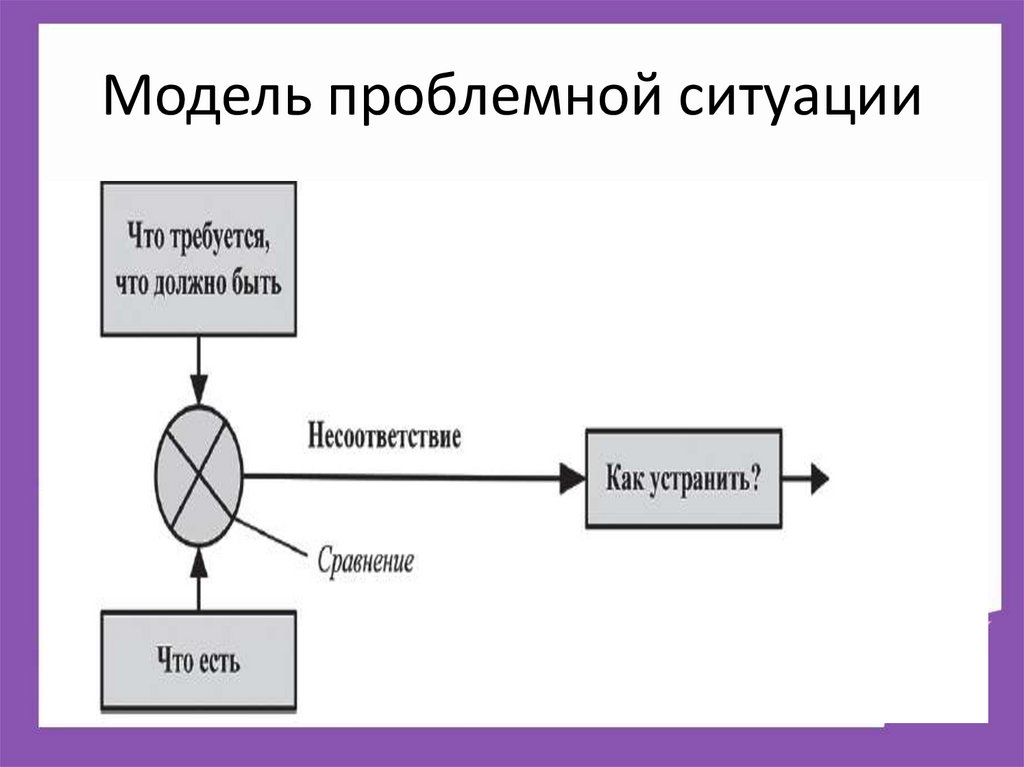 Модель проблемной ситуации

Что требуется, что должно быть

Несоответствие

Как устранить?

Сравнение

Что есть